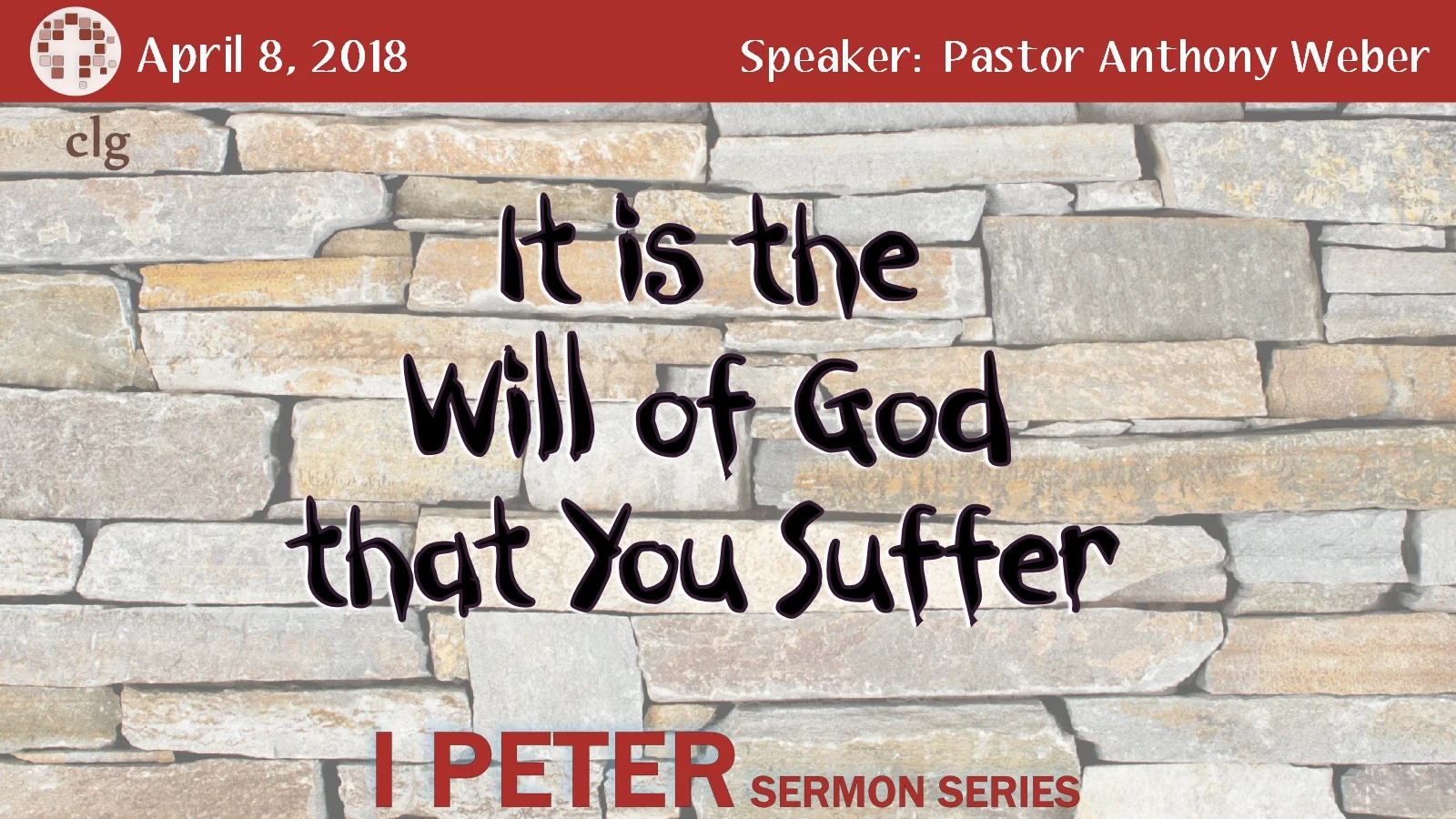 April 8, 2018

Speaker: Pastor Anthony Weber

clg

It is the Will of God that You Suffer

I PETER SERMON SERIES